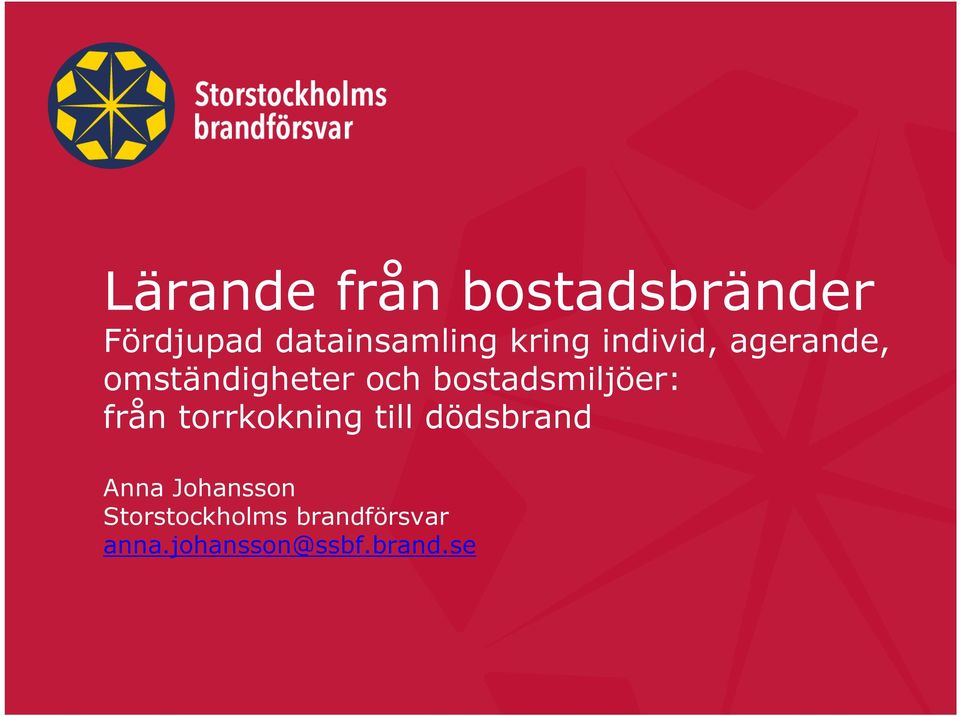 Storstockholms brandförsvar

Lärande från bostadsbränder

Fördjupad datainsamling kring individ, agerande, omständigheter och bostadsmiljöer: från torrkokning till dödsbrand

Anna Johansson
Storstockholms brandförsvar
anna.johansson@ssbf.brand.se